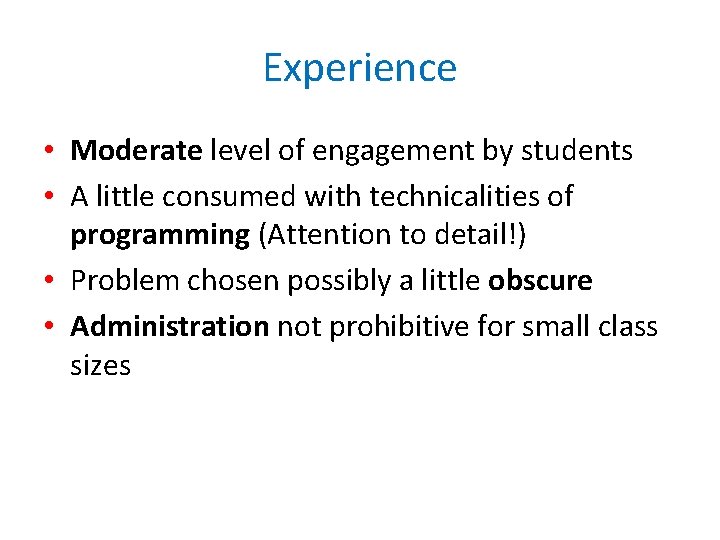 Experience

• Moderate level of engagement by students
• A little consumed with technicalities of programming (Attention to detail!)
• Problem chosen possibly a little obscure
• Administration not prohibitive for small class sizes